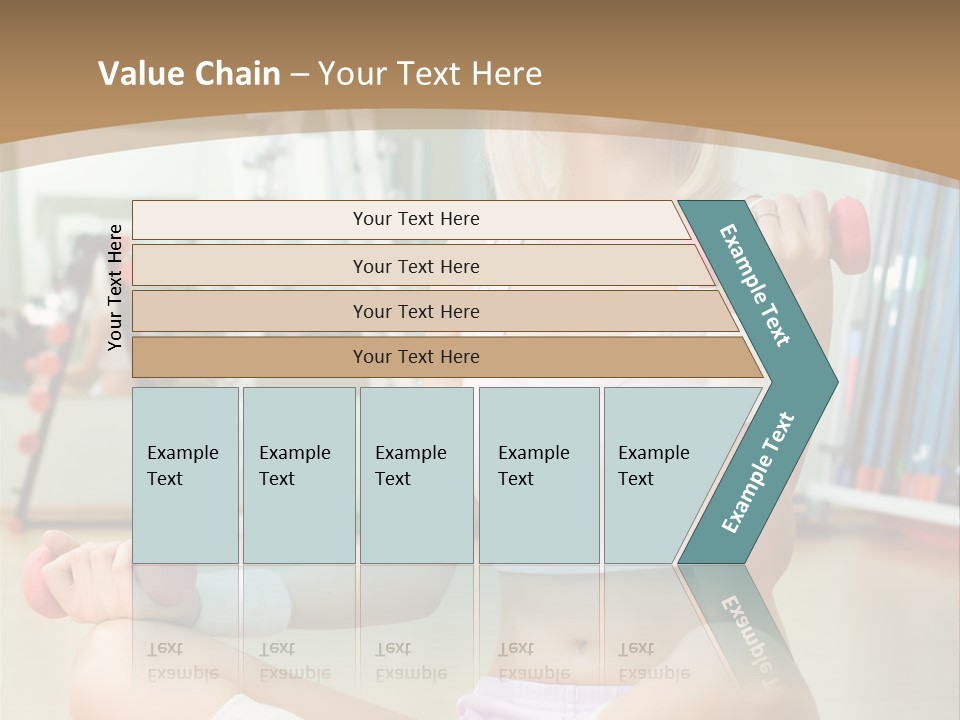 Value Chain – Your Text Here

Your Text Here

Your Text Here

Your Text Here

Your Text Here

Your Text Here

Example Text

Example Text

Example Text

Example Text

Example Text

Example Text

Example Text